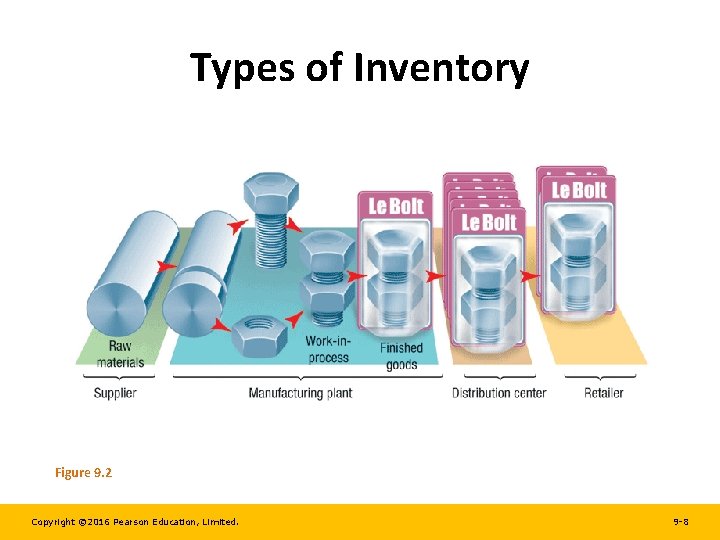 Types of Inventory

Le Bolt

Le Bolt

Le Bolt

Raw materials

Work-in-process

Finished goods

Supplier

Manufacturing plant

Distribution center

Retailer

Figure 9.2

Copyright ©2016 Pearson Education, Limited.

9-8